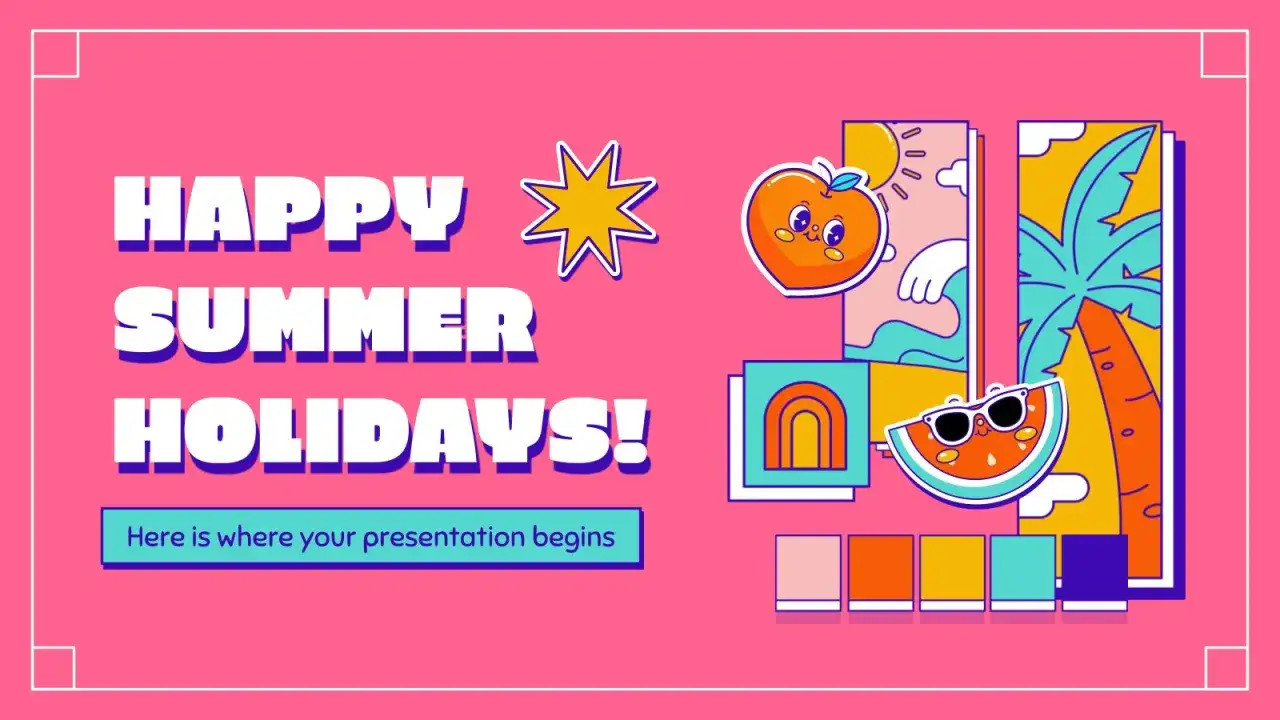 HAPPY SUMMER HOLIDAYS!

Here is where your presentation begins